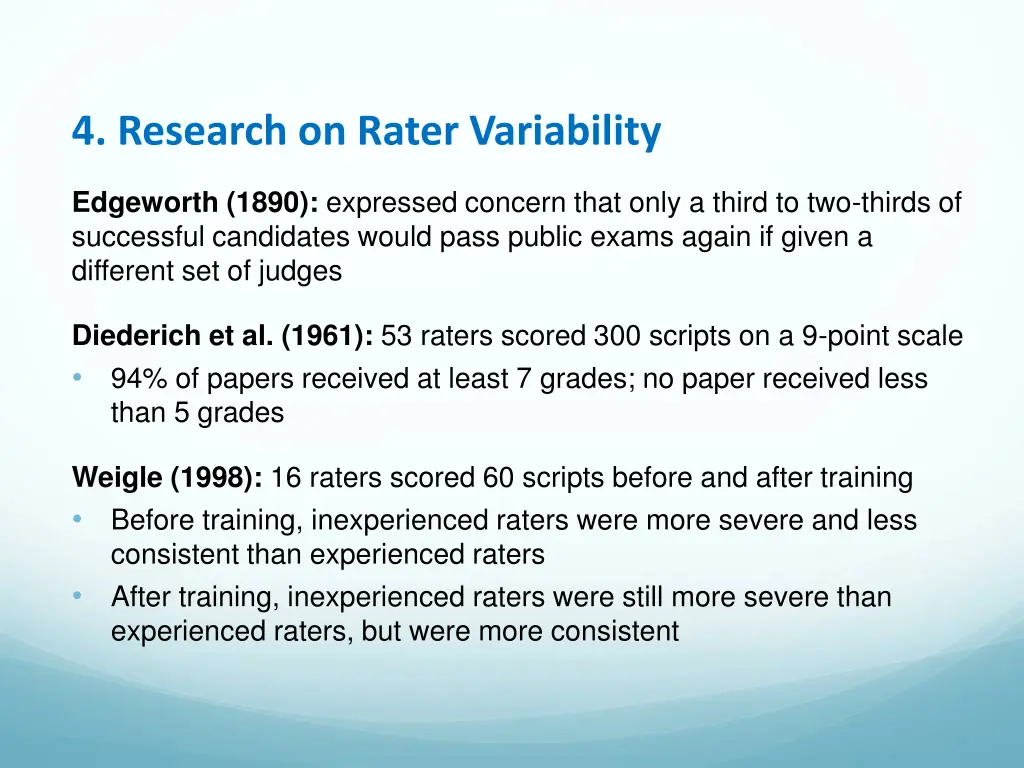 4. Research on Rater Variability

Edgeworth (1890): expressed concern that only a third to two-thirds of successful candidates would pass public exams again if given a different set of judges

Diederich et al. (1961): 53 raters scored 300 scripts on a 9-point scale
• 94% of papers received at least 7 grades; no paper received less than 5 grades

Weigle (1998): 16 raters scored 60 scripts before and after training
• Before training, inexperienced raters were more severe and less consistent than experienced raters
• After training, inexperienced raters were still more severe than experienced raters, but were more consistent